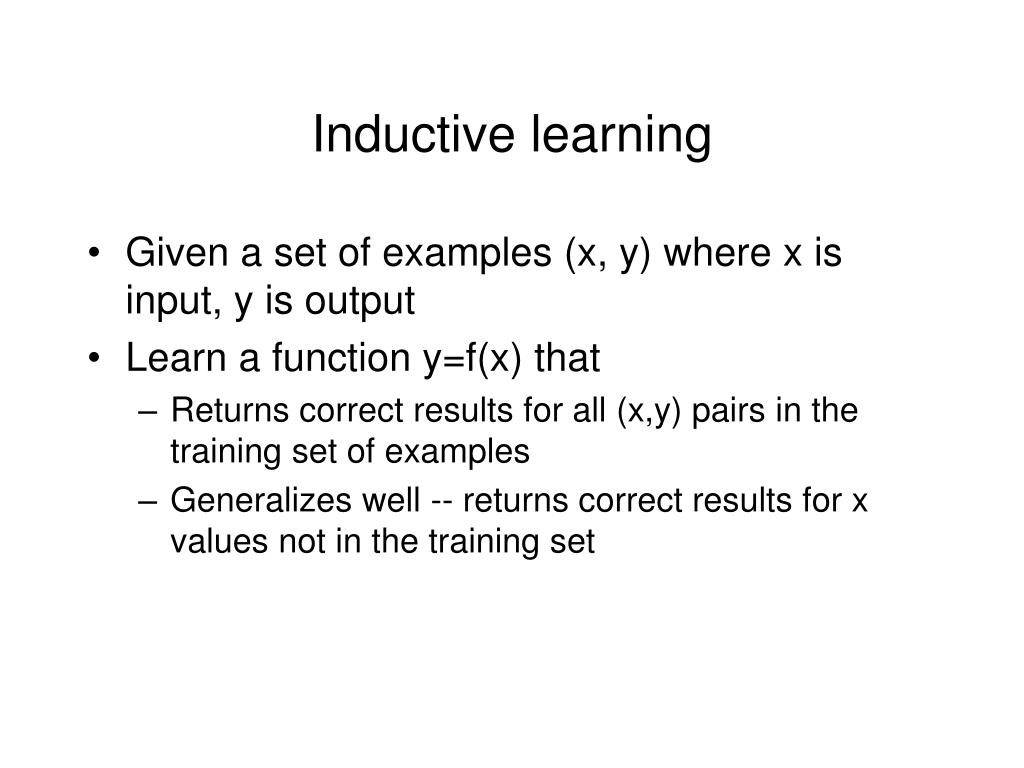 Inductive learning

• Given a set of examples (x, y) where x is input, y is output
• Learn a function y=f(x) that
– Returns correct results for all (x,y) pairs in the training set of examples
– Generalizes well -- returns correct results for x values not in the training set